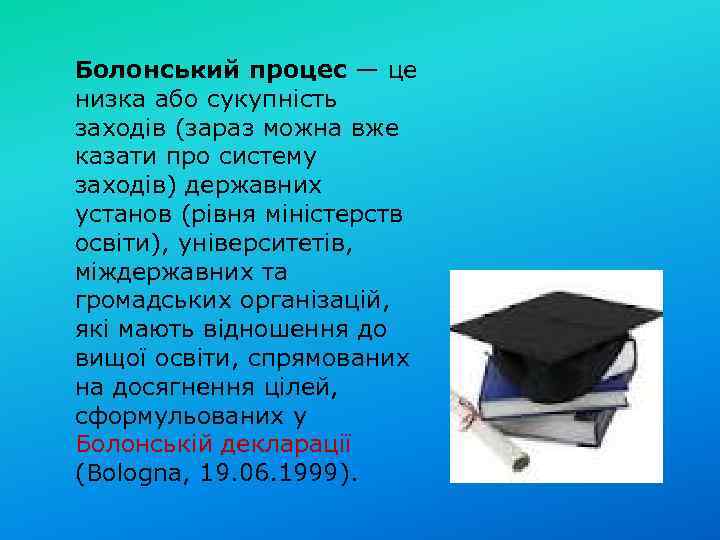 Болонський процес — це низка або сукупність заходів (зараз можна вже казати про систему заходів) державних установ (рівня міністерств освіти), університетів, міждержавних та громадських організацій, які мають відношення до вищої освіти, спрямованих на досягнення цілей, сформульованих у Болонській декларації (Bologna, 19.06.1999).